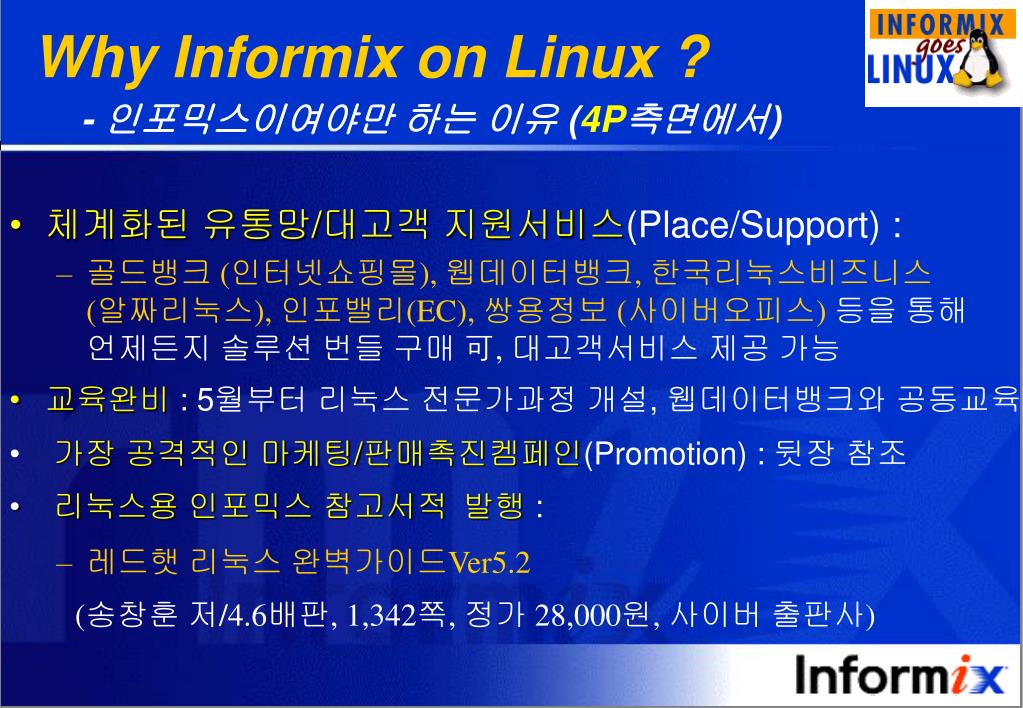 Why Informix on Linux ?

- 인포믹스이여야만 하는 이유 (4P측면에서)

INFORMIX goes LINUX

• 체계화된 유통망/대고객 지원서비스(Place/Support) :

– 골드뱅크 (인터넷쇼핑몰), 웹데이터뱅크, 한국리눅스비즈니스 (알짜리눅스), 인포밸리(EC), 쌍용정보 (사이버오피스) 등을 통해 언제든지 솔루션 번들 구매 可, 대고객서비스 제공 가능

• 교육완비 : 5월부터 리눅스 전문가과정 개설, 웹데이터뱅크와 공동교육

• 가장 공격적인 마케팅/판매촉진켐페인(Promotion) : 뒷장 참조

• 리눅스용 인포믹스 참고서적 발행 :

– 레드햇 리눅스 완벽가이드Ver5.2

(송창훈 저/4.6배판, 1,342쪽, 정가 28,000원, 사이버 출판사)

Informix